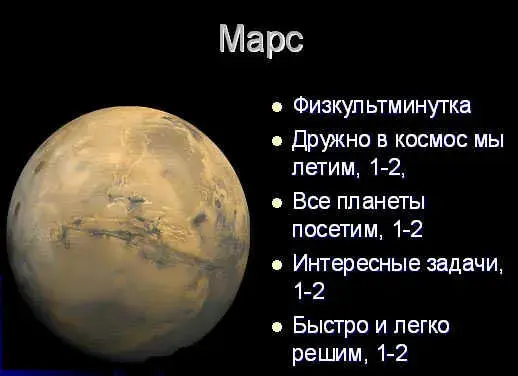 Марс

- Физкультминутка
- Дружно в космос мы летим, 1-2,
- Все планеты посетим, 1-2
- Интересные задачи, 1-2
- Быстро и легко решим, 1-2